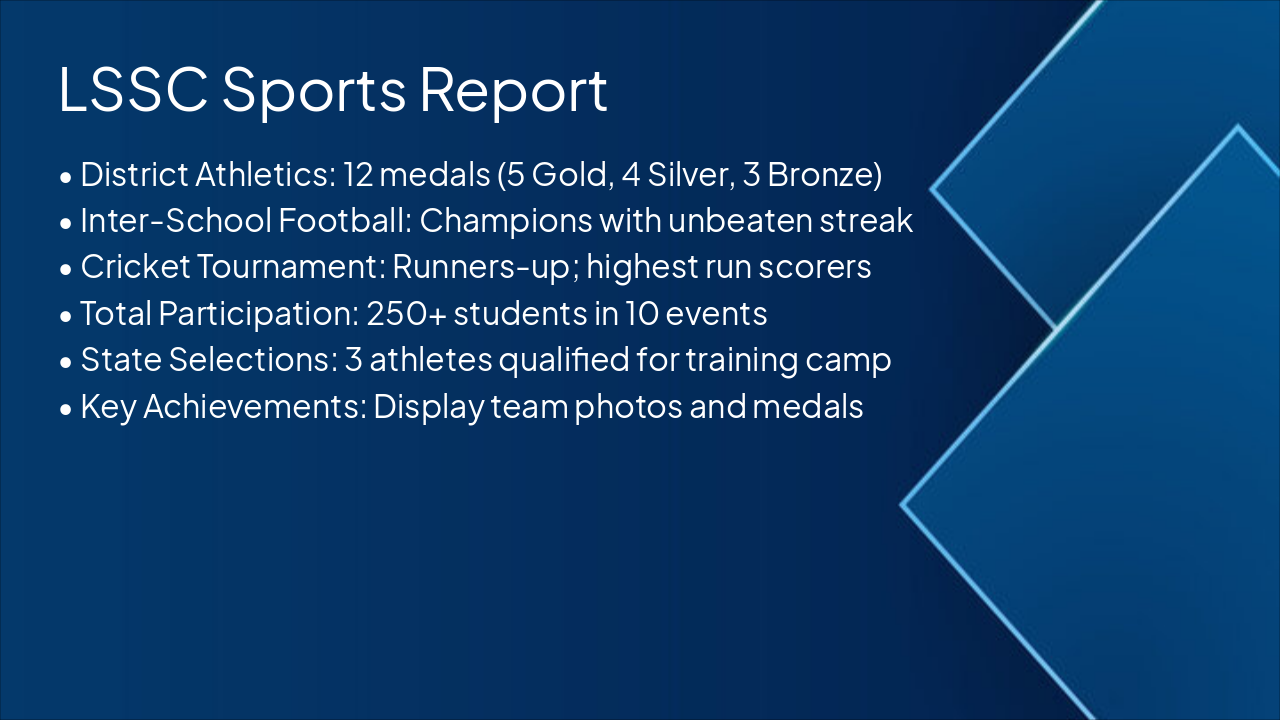 LSSC Sports Report

• District Athletics: 12 medals (5 Gold, 4 Silver, 3 Bronze)
• Inter-School Football: Champions with unbeaten streak
• Cricket Tournament: Runners-up; highest run scorers
• Total Participation: 250+ students in 10 events
• State Selections: 3 athletes qualified for training camp
• Key Achievements: Display team photos and medals